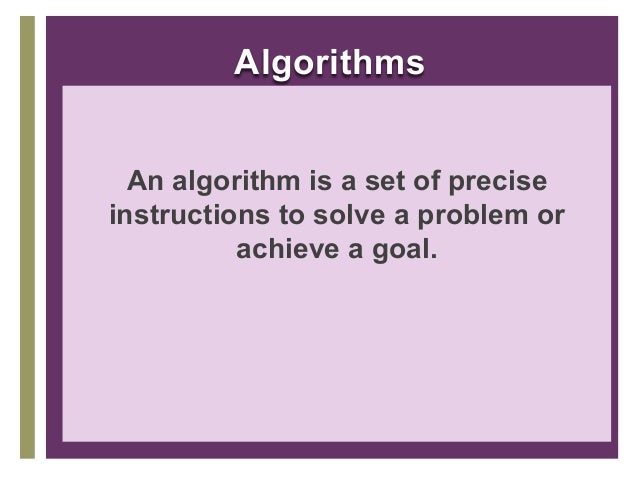 Algorithms

An algorithm is a set of precise instructions to solve a problem or achieve a goal.